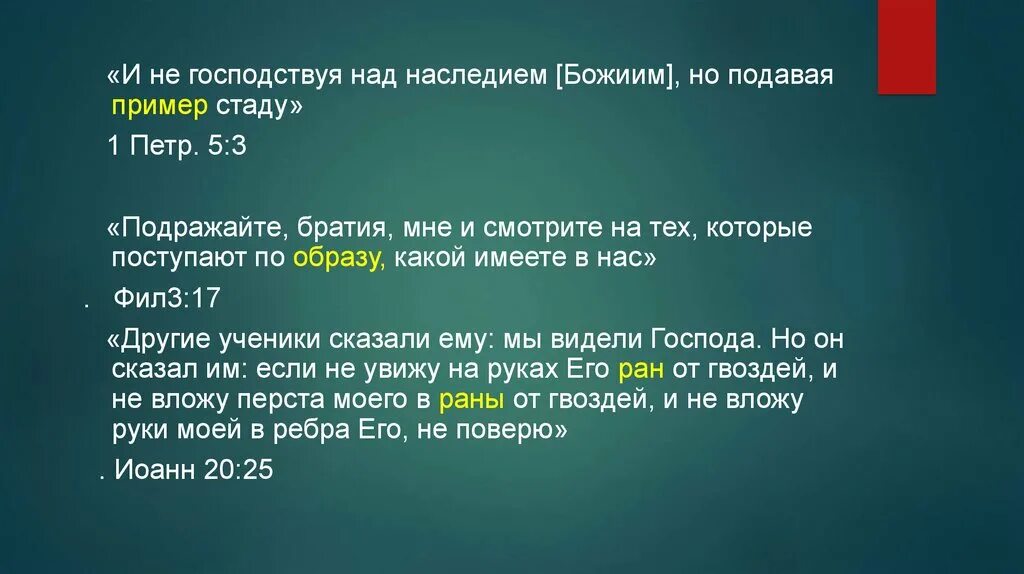 «И не господствуя над наследием [Божиим], но подавая пример стаду»

1 Петр. 5:3

«Подражайте, братия, мне и смотрите на тех, которые поступают по образу, какой имеете в нас»

. Фил3:17

«Другие ученики сказали ему: мы видели Господа. Но он сказал им: если не увижу на руках Его ран от гвоздей, и не вложу перста моего в раны от гвоздей, и не вложу руки моей в ребра Его, не поверю»

. Иоанн 20:25